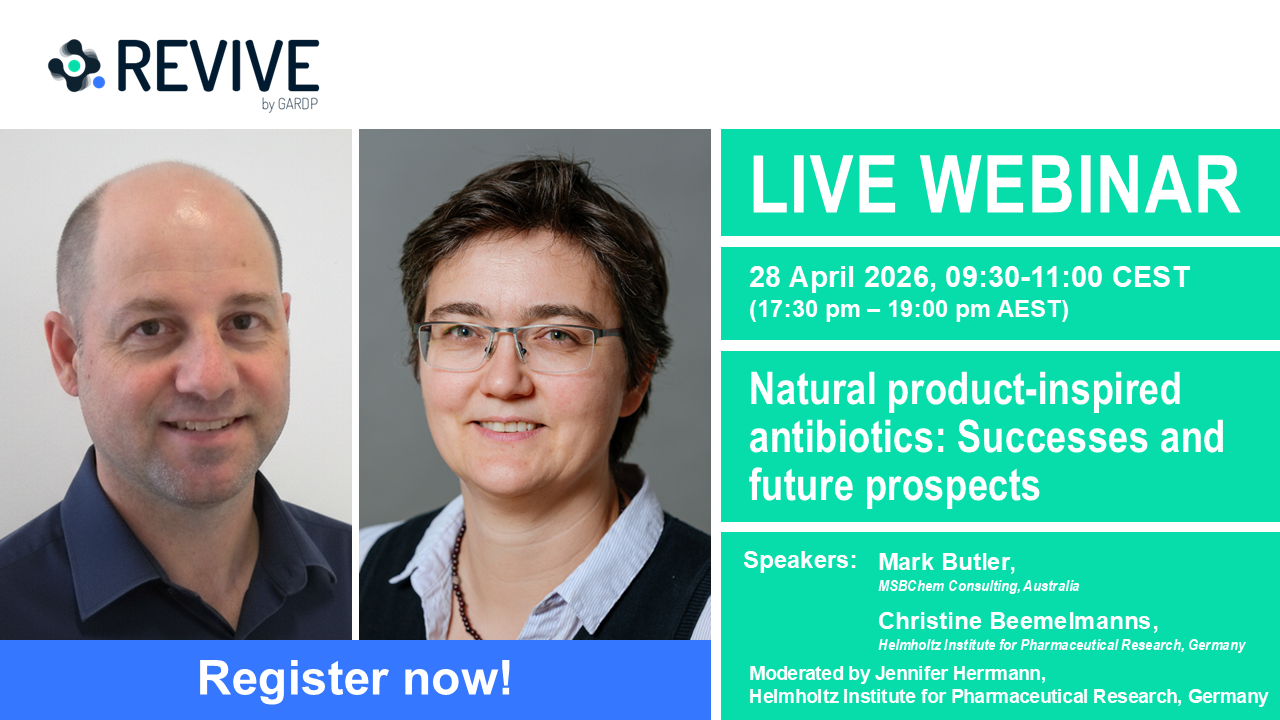 REVIVE
by GARDP

LIVE WEBINAR

28 April 2026, 09:30-11:00 CEST
(17:30 pm – 19:00 pm AEST)

Natural product-inspired antibiotics: Successes and future prospects

Speakers: Mark Butler,
MSBChem Consulting, Australia
Christine Beemelmanns,
Helmholtz Institute for Pharmaceutical Research, Germany

Moderated by Jennifer Herrmann,
Helmholtz Institute for Pharmaceutical Research, Germany

Register now!